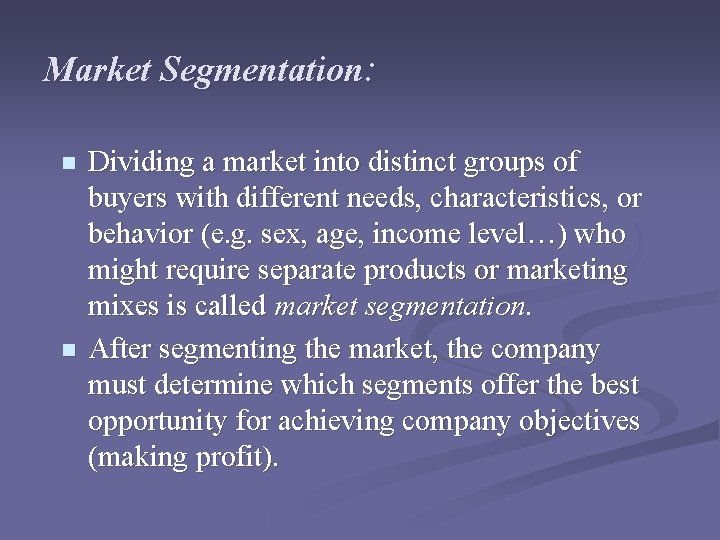 Market Segmentation:

• Dividing a market into distinct groups of buyers with different needs, characteristics, or behavior (e.g. sex, age, income level…) who might require separate products or marketing mixes is called market segmentation.
• After segmenting the market, the company must determine which segments offer the best opportunity for achieving company objectives (making profit).